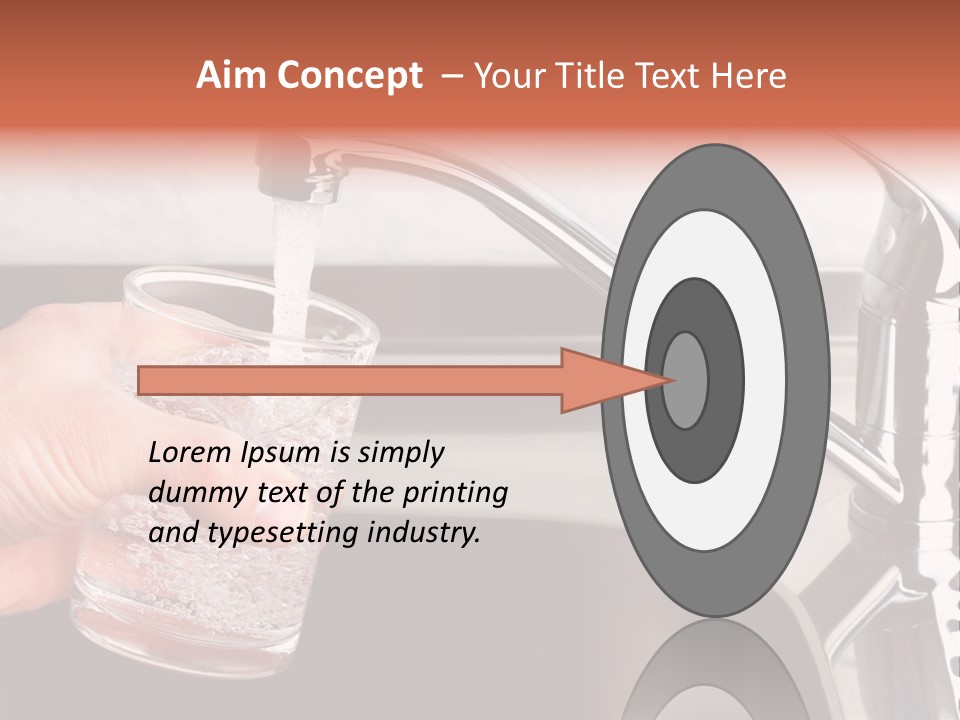 Aim Concept – Your Title Text Here

Lorem Ipsum is simply dummy text of the printing and typesetting industry.